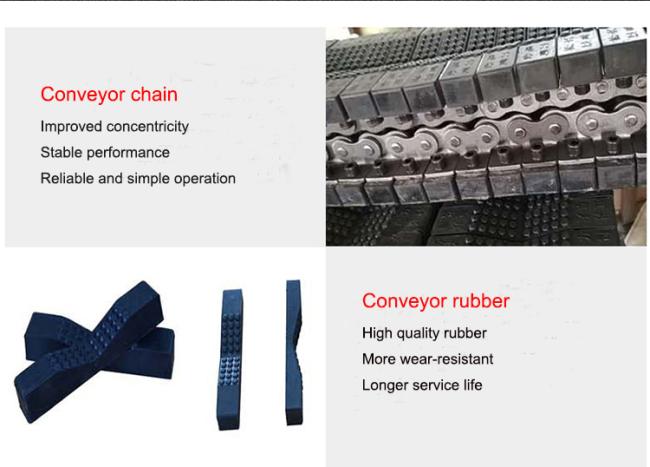 Conveyor chain

Improved concentricity

Stable performance

Reliable and simple operation

Conveyor rubber

High quality rubber

More wear-resistant

Longer service life